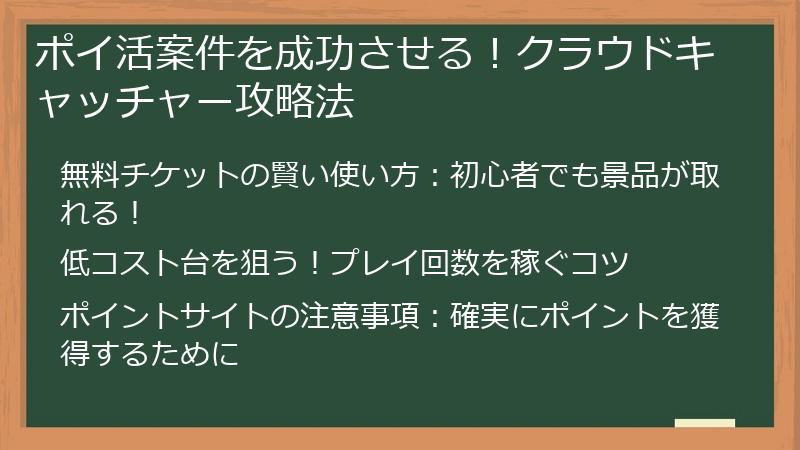 ポイ活案件を成功させる！クラウドキャッチャー攻略法

無料チケットの賢い使い方：初心者でも景品が取れる！

低コスト台を狙う！プレイ回数を稼ぐコツ

ポイントサイトの注意事項：確実にポイントを獲得するために